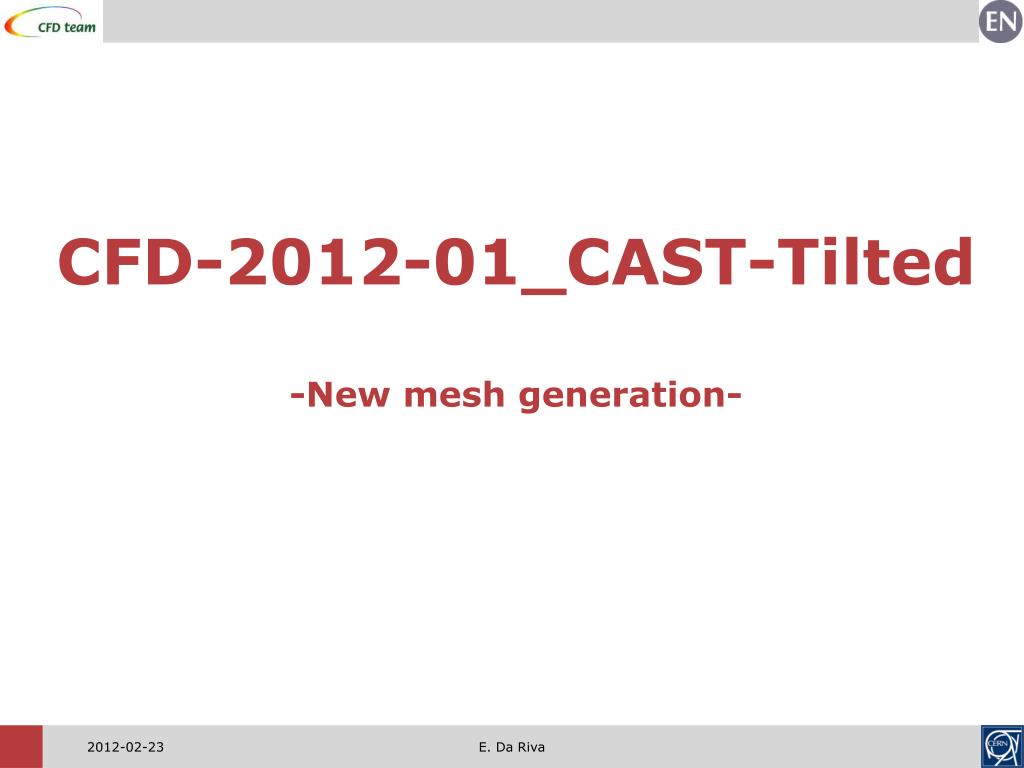 CFD team

EN

CFD-2012-01_CAST-Tilted

-New mesh generation-

2012-02-23

E. Da Riva

CERN